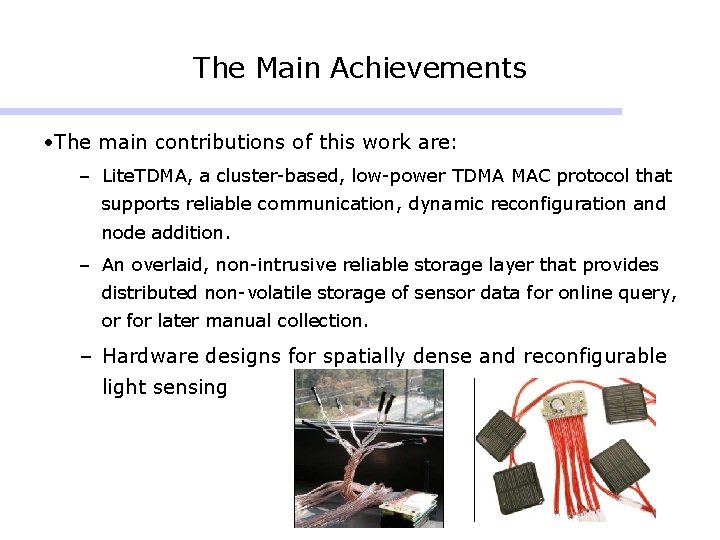 The Main Achievements

•The main contributions of this work are:

– LiteTDMA, a cluster-based, low-power TDMA MAC protocol that supports reliable communication, dynamic reconfiguration and node addition.

– An overlaid, non-intrusive reliable storage layer that provides distributed non-volatile storage of sensor data for online query, or for later manual collection.

– Hardware designs for spatially dense and reconfigurable light sensing